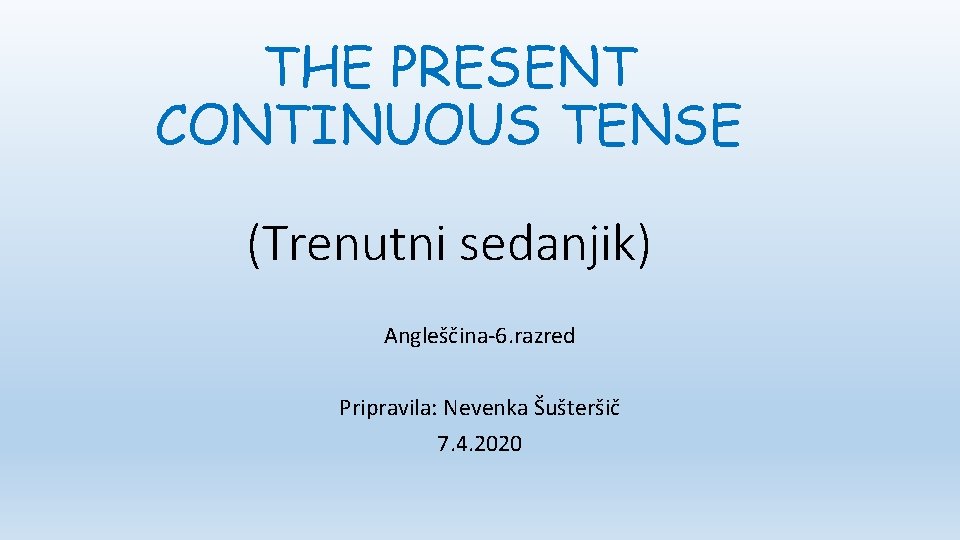 THE PRESENT CONTINUOUS TENSE

(Trenutni sedanjik)

Angleščina-6.razred

Pripravila: Nevenka Šušteršič
7.4.2020